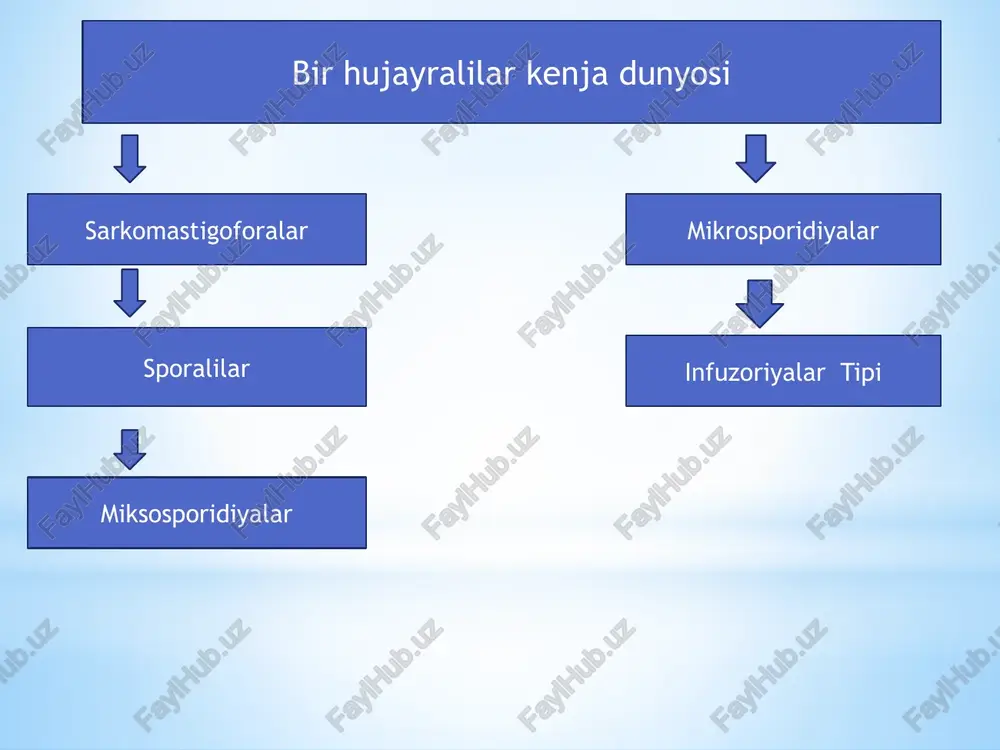 Bir hujayralilar kenja dunyosi

Sarkomastigoforalar

Sporalilar

Miksosporidiyalar

Mikrosporidiyalar

Infuzoriyalar Tipi

FaylHub.uz